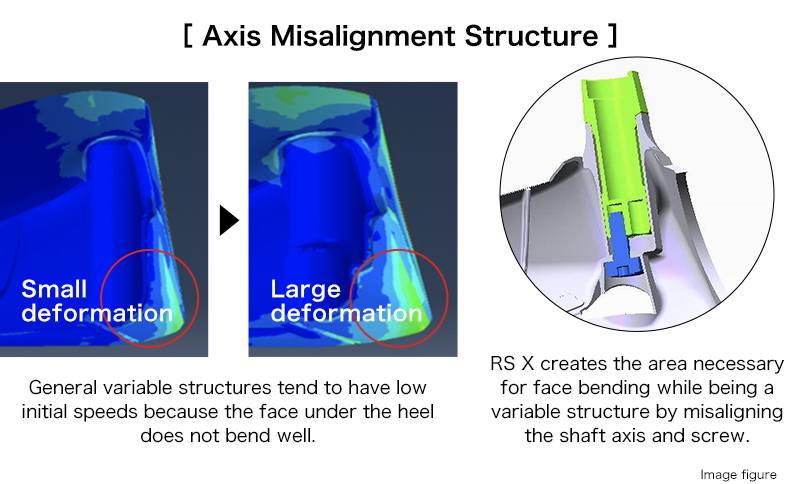 [ Axis Misalignment Structure ]

Small deformation

Large deformation

General variable structures tend to have low initial speeds because the face under the heel does not bend well.

RS X creates the area necessary for face bending while being a variable structure by misaligning the shaft axis and screw.

Image figure